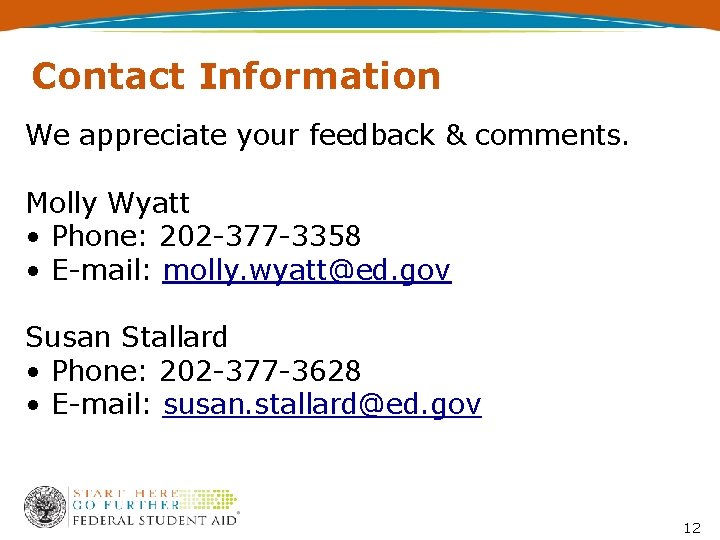 Contact Information

We appreciate your feedback & comments.

Molly Wyatt
• Phone: 202-377-3358
• E-mail: molly.wyatt@ed.gov

Susan Stallard
• Phone: 202-377-3628
• E-mail: susan.stallard@ed.gov

START HERE
GO FURTHER
FEDERAL STUDENT AID

12